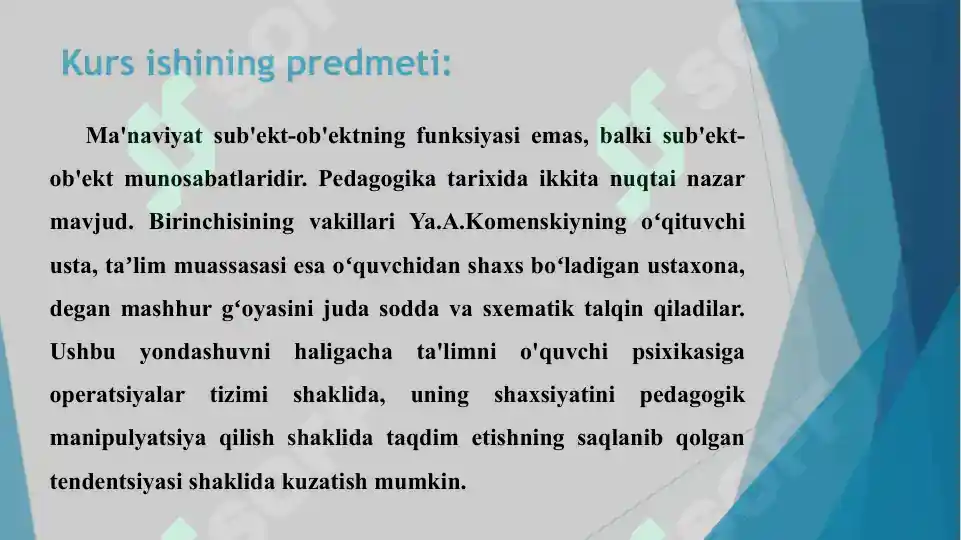 Kurs ishining predmeti:

Ma'naviyat sub'ekt-ob'ektning funksiyasi emas, balki sub'ekt-ob'ekt munosabatlaridir. Pedagogika tarixida ikkita nuqtai nazar mavjud. Birinchisining vakillari Ya.A.Komenskiyning o‘qituvchi usta, ta’lim muassasasi esa o‘quvchidan shaxs bo‘ladigan ustaxona, degan mashhur g‘oyasini juda sodda va sxematik talqin qiladilar. Ushbu yondashuvni haligacha ta'limni o'quvchi psixikasiga operatsiyalar tizimi shaklida, uning shaxsiyatini pedagogik manipulyatsiya qilish shaklida taqdim etishning saqlanib qolgan tendentsiyasi shaklida kuzatish mumkin.